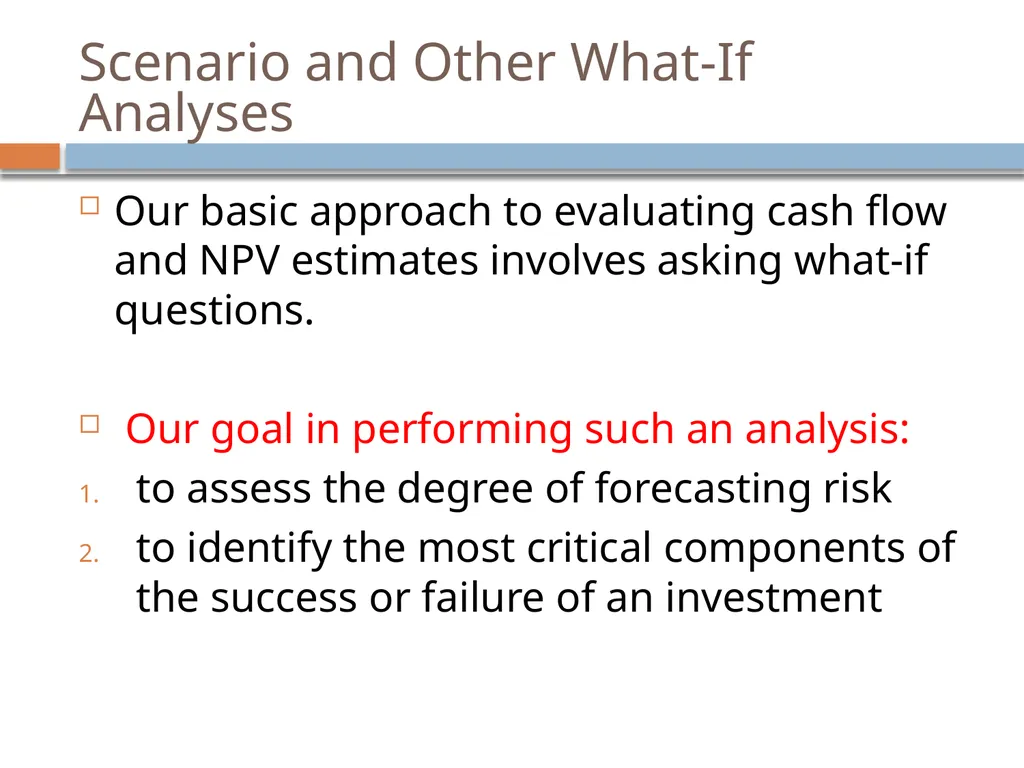 Scenario and Other What-If Analyses

Our basic approach to evaluating cash flow and NPV estimates involves asking what-if questions.

Our goal in performing such an analysis:

1. to assess the degree of forecasting risk
2. to identify the most critical components of the success or failure of an investment